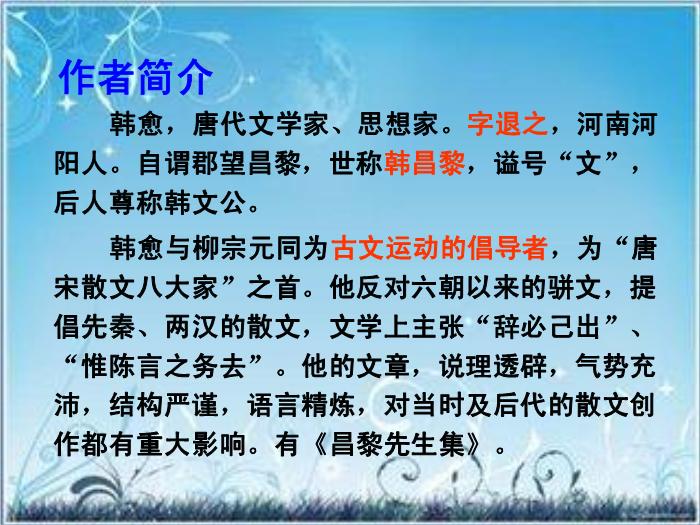 作者简介

韩愈，唐代文学家、思想家。字退之，河南河阳人。自谓郡望昌黎，世称韩昌黎，谥号“文”，后人尊称韩文公。

韩愈与柳宗元同为古文运动的倡导者，为“唐宋散文八大家”之首。他反对六朝以来的骈文，提倡先秦、两汉的散文，文学上主张“辞必己出”、“惟陈言之务去”。他的文章，说理透辟，气势充沛，结构严谨，语言精炼，对当时及后代的散文创作都有重大影响。有《昌黎先生集》。